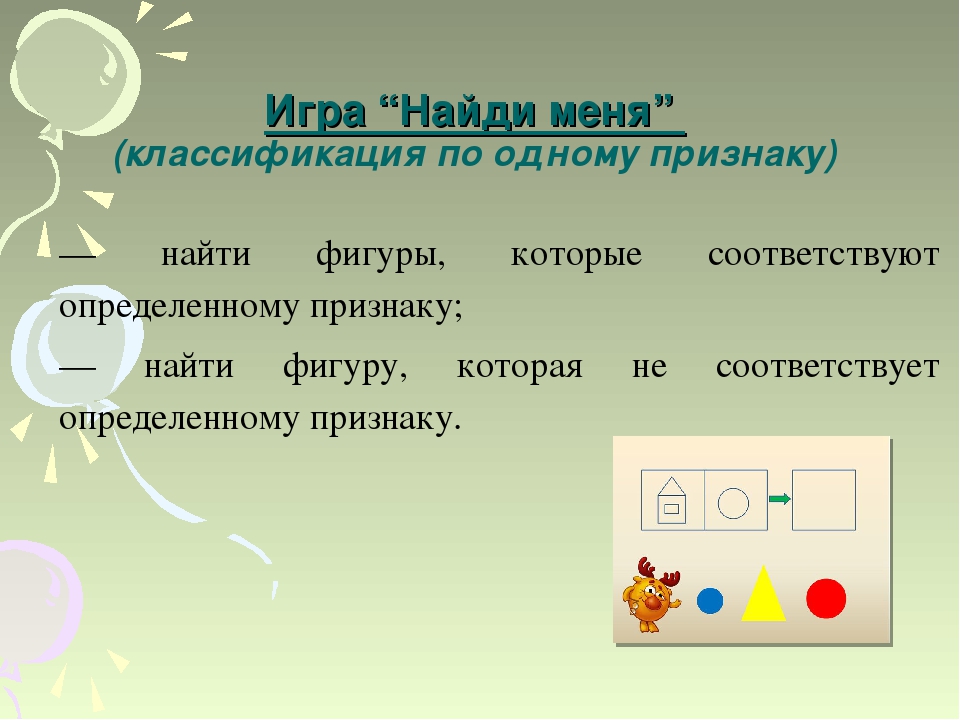 Игра “Найди меня”
(классификация по одному признаку)

— найти фигуры, которые соответствуют определенному признаку;

— найти фигуру, которая не соответствует определенному признаку.